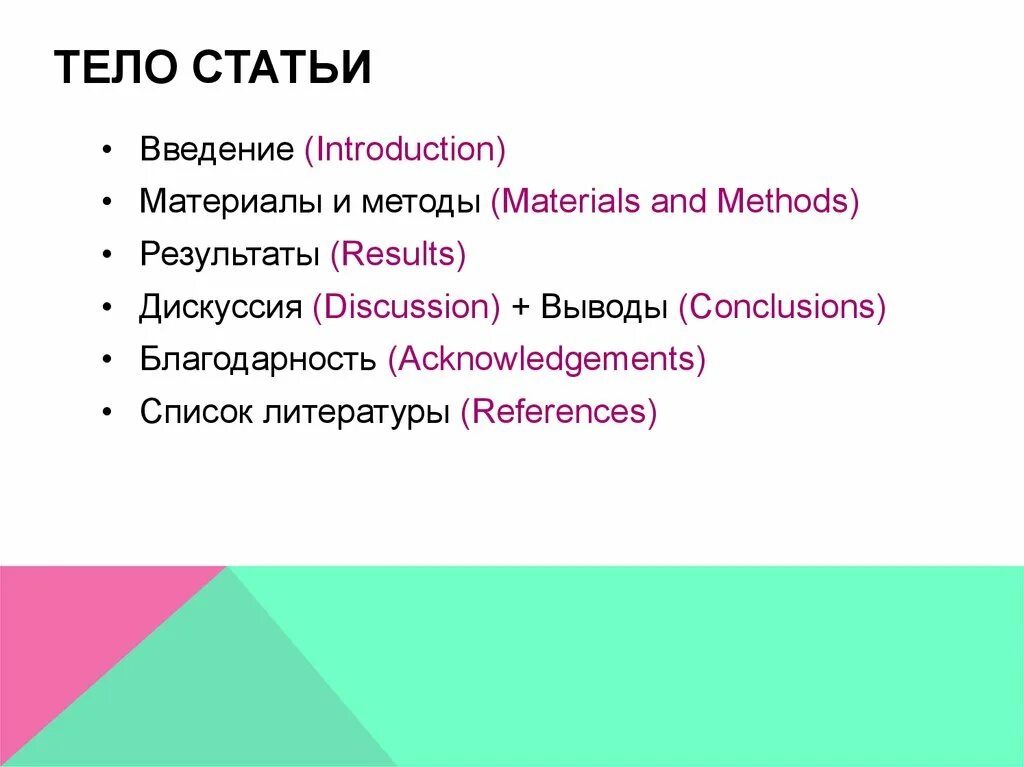 ТЕЛО СТАТЬИ

• Введение (Introduction)
• Материалы и методы (Materials and Methods)
• Результаты (Results)
• Дискуссия (Discussion) + Выводы (Conclusions)
• Благодарность (Acknowledgements)
• Список литературы (References)